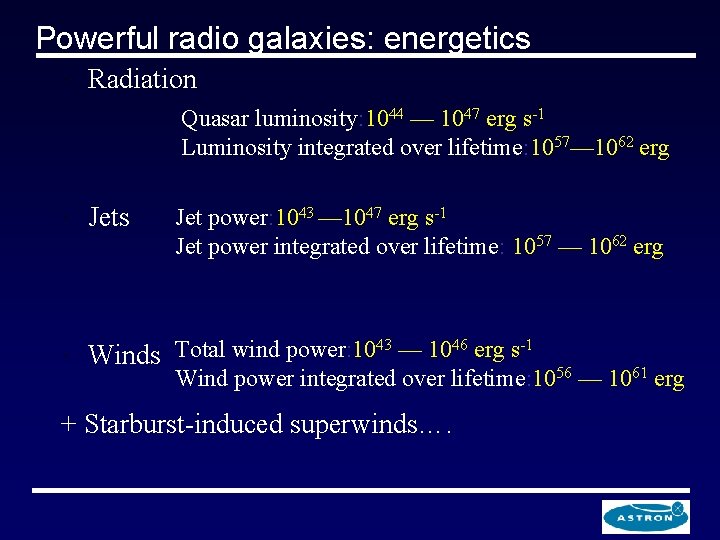 Powerful radio galaxies: energetics

Radiation

Quasar luminosity: $10^{44}$ — $10^{47}$ erg s$^{-1}$
Luminosity integrated over lifetime: $10^{57}$—$10^{62}$ erg

Jets Jet power: $10^{43}$ —$10^{47}$ erg s$^{-1}$
Jet power integrated over lifetime: $10^{57}$ — $10^{62}$ erg

Winds Total wind power: $10^{43}$ — $10^{46}$ erg s$^{-1}$
Wind power integrated over lifetime: $10^{56}$ — $10^{61}$ erg

+ Starburst-induced superwinds….

ASTRON